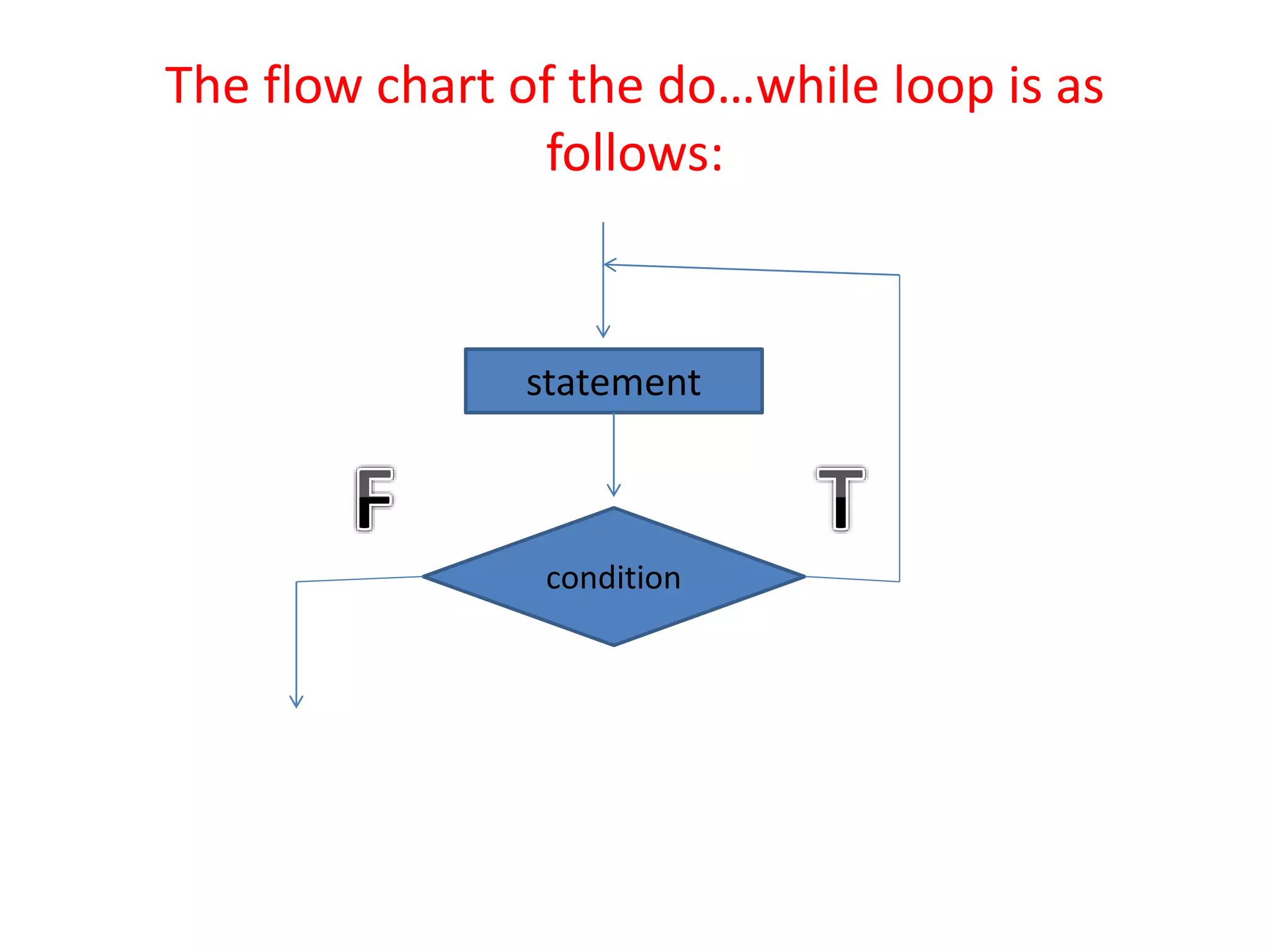 The flow chart of the do…while loop is as follows:

statement

F

T

condition